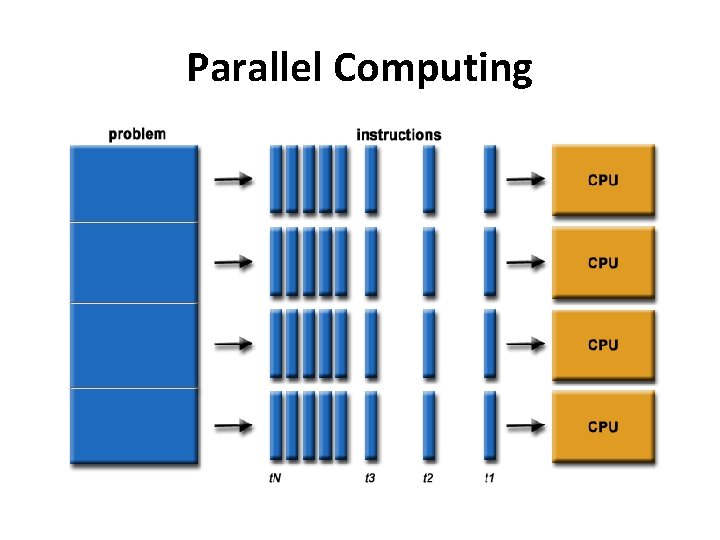 Parallel Computing

problem

instructions

CPU

CPU

CPU

CPU

tN

t3

t2

t1